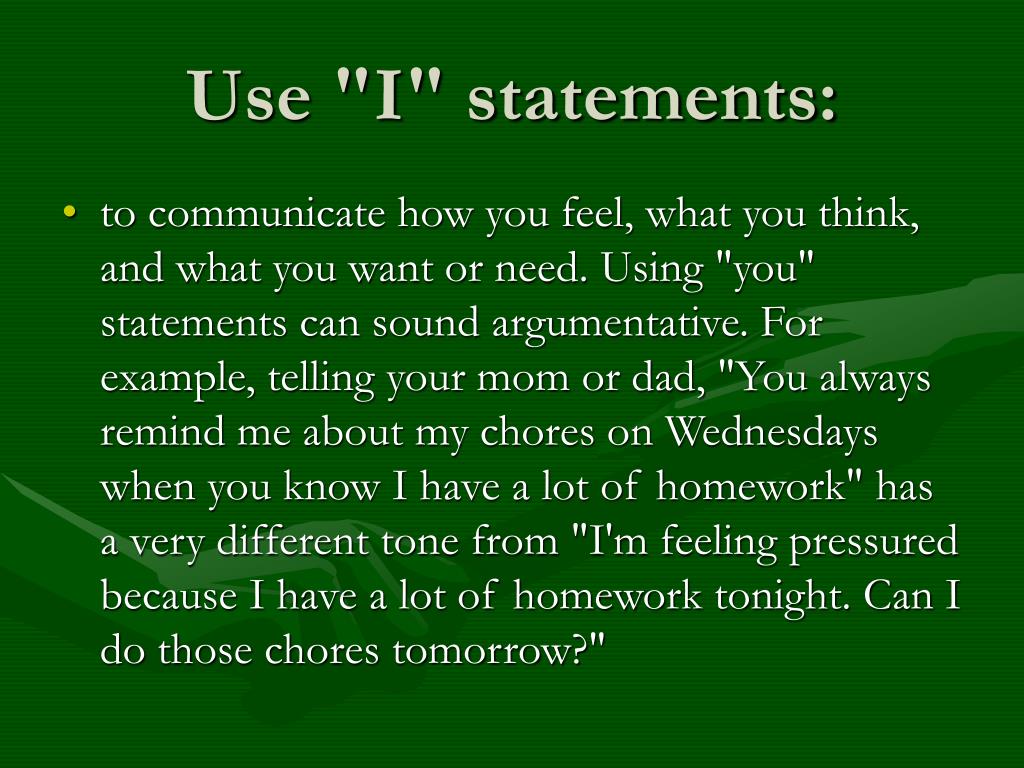 Use "I" statements:

• to communicate how you feel, what you think, and what you want or need. Using "you" statements can sound argumentative. For example, telling your mom or dad, "You always remind me about my chores on Wednesdays when you know I have a lot of homework" has a very different tone from "I'm feeling pressured because I have a lot of homework tonight. Can I do those chores tomorrow?"